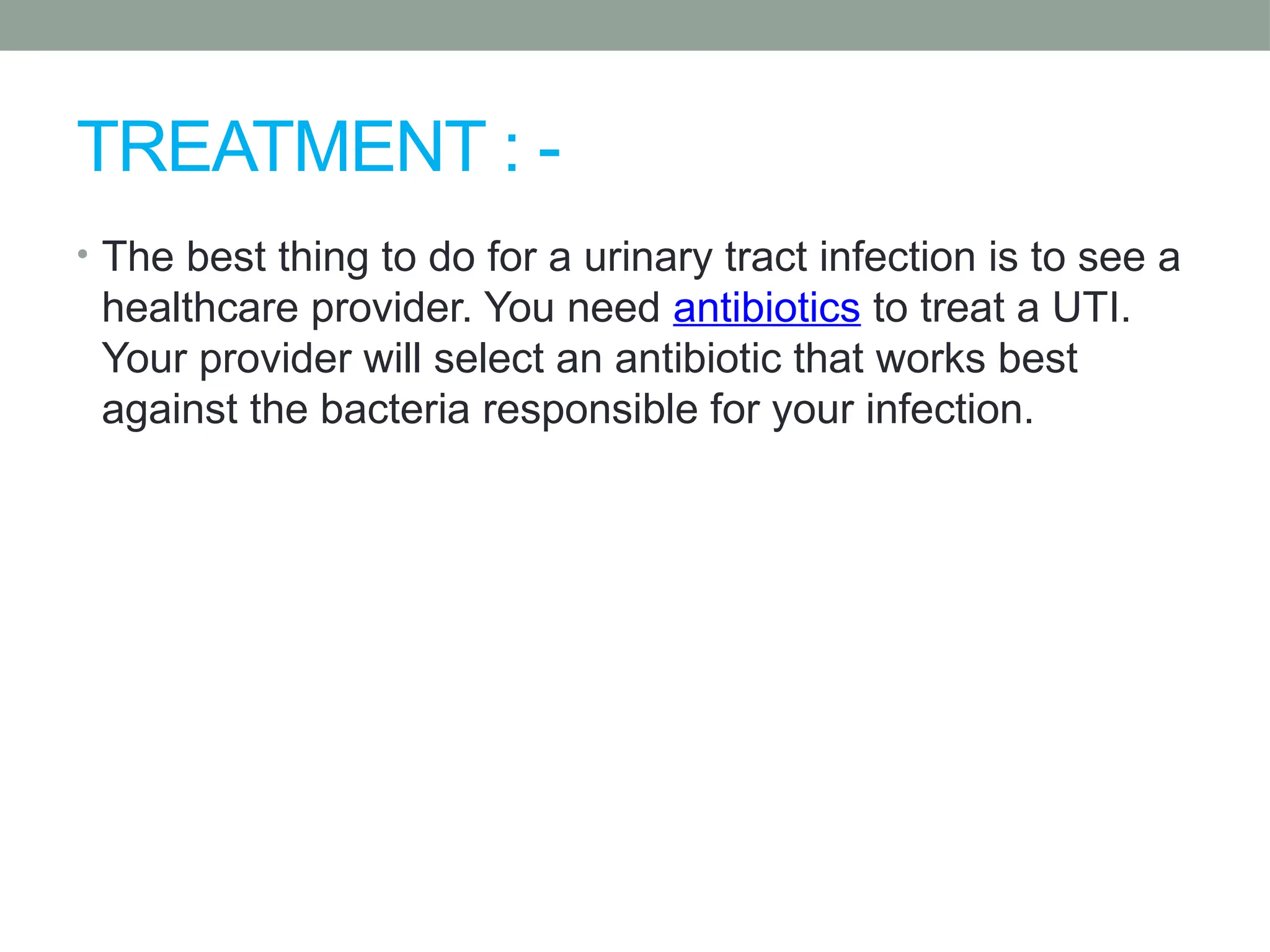 TREATMENT : -

• The best thing to do for a urinary tract infection is to see a healthcare provider. You need antibiotics to treat a UTI. Your provider will select an antibiotic that works best against the bacteria responsible for your infection.